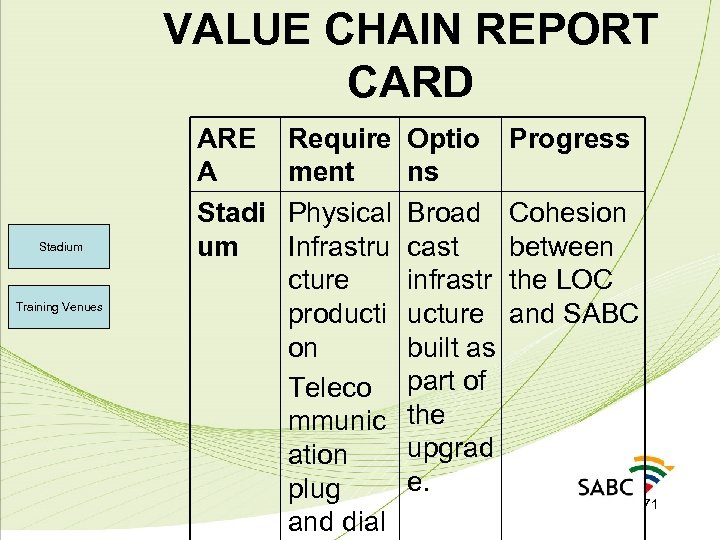 VALUE CHAIN REPORT CARD

Stadium

Training Venues

| AREA | Requirement | Options | Progress |
|---|---|---|---|
| Stadium | Physical Infrastructure production Telecommunication plug and dial | Broadcast infrastructure built as part of the upgrade. | Cohesion between the LOC and SABC |

SABC

71